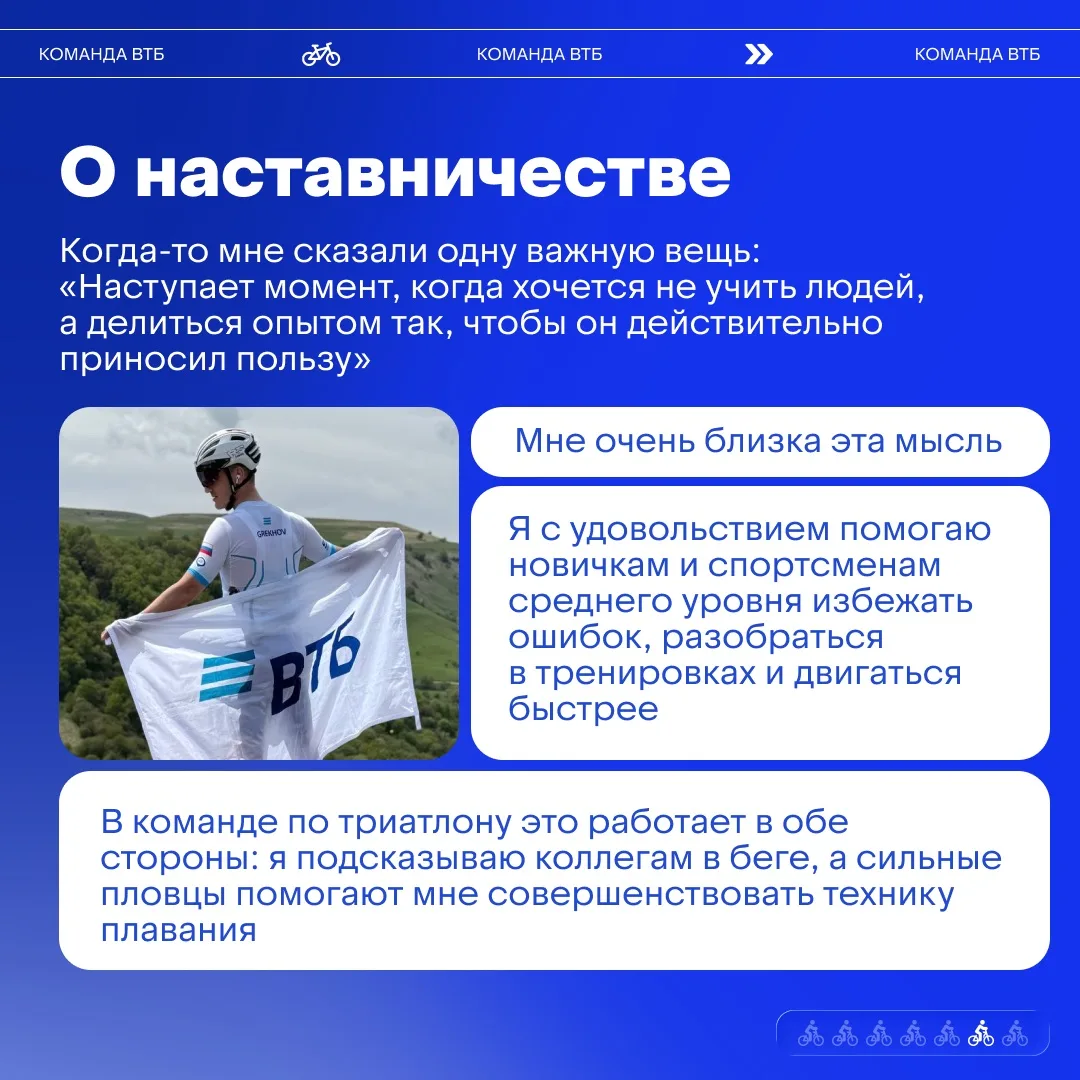 КОМАНДА ВТБ КОМАНДА ВТБ КОМАНДА ВТБ

О наставничестве

Когда-то мне сказали одну важную вещь: «Наступает момент, когда хочется не учить людей, а делиться опытом так, чтобы он действительно приносил пользу»

GREKHOV

ВТБ

Мне очень близка эта мысль

Я с удовольствием помогаю новичкам и спортсменам среднего уровня избежать ошибок, разобраться в тренировках и двигаться быстрее

В команде по триатлону это работает в обе стороны: я подсказываю коллегам в беге, а сильные пловцы помогают мне совершенствовать технику плавания